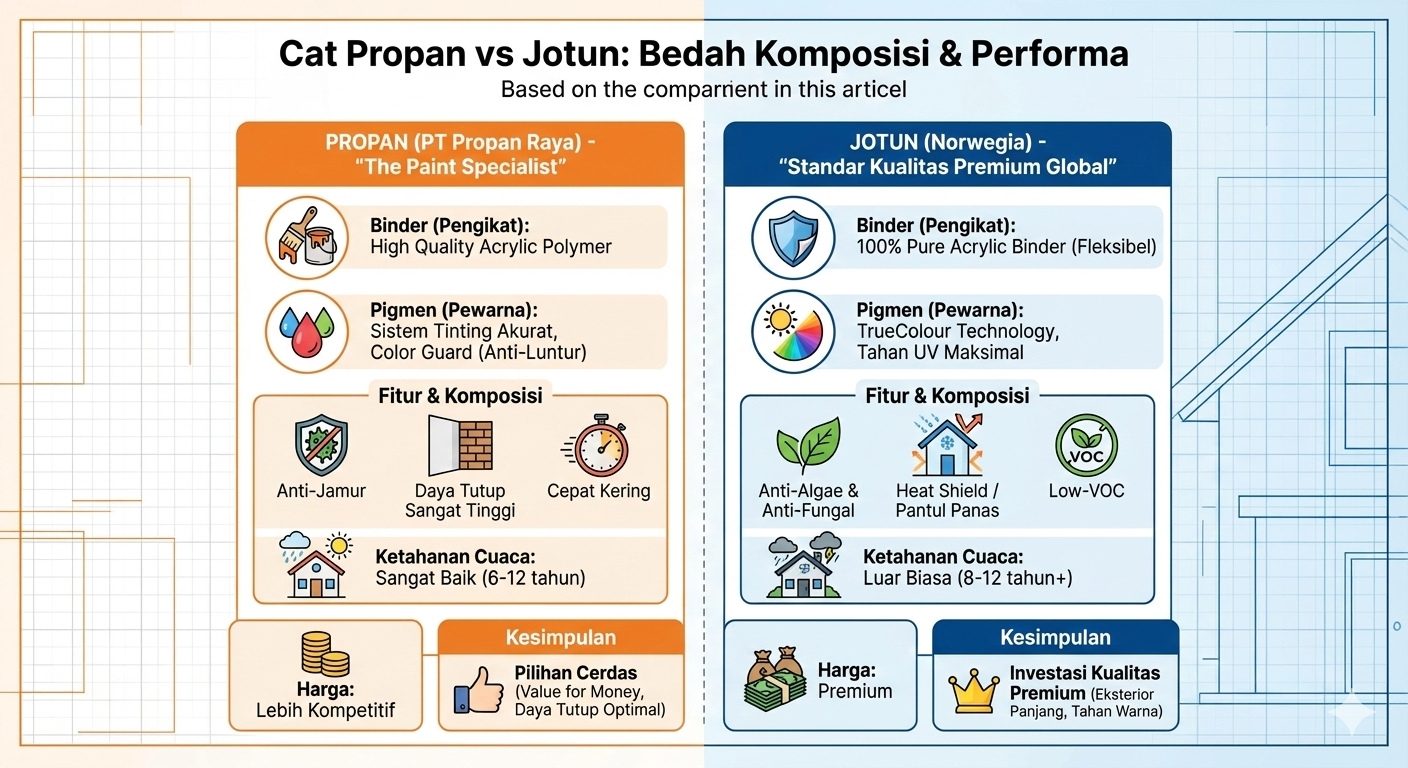 Cat Propan vs Jotun: Bedah Komposisi & Performa
Based on the comparient in this articel

PROPAN (PT Propan Raya) - "The Paint Specialist"

Binder (Pengikat):
High Quality Acrylic Polymer

Pigmen (Pewarna):
Sistem Tinting Akurat, Color Guard (Anti-Luntur)

Fitur & Komposisi

Anti-Jamur

Daya Tutup Sangat Tinggi

Cepat Kering

Ketahanan Cuaca:
Sangat Baik (6-12 tahun)

Harga:
Lebih Kompetitif

Kesimpulan

Pilihan Cerdas
(Value for Money, Daya Tutup Optimal)

JOTUN (Norwegia) - "Standar Kualitas Premium Global"

Binder (Pengikat):
100% Pure Acrylic Binder (Fleksibel)

Pigmen (Pewarna):
TrueColour Technology, Tahan UV Maksimal

Fitur & Komposisi

Anti-Algae & Anti-Fungal

Heat Shield / Pantul Panas

VOC

Low-VOC

Ketahanan Cuaca:
Luar Biasa (8-12 tahun+)

Harga:
Premium

Kesimpulan

Investasi Kualitas Premium (Eksterior Panjang, Tahan Warna)